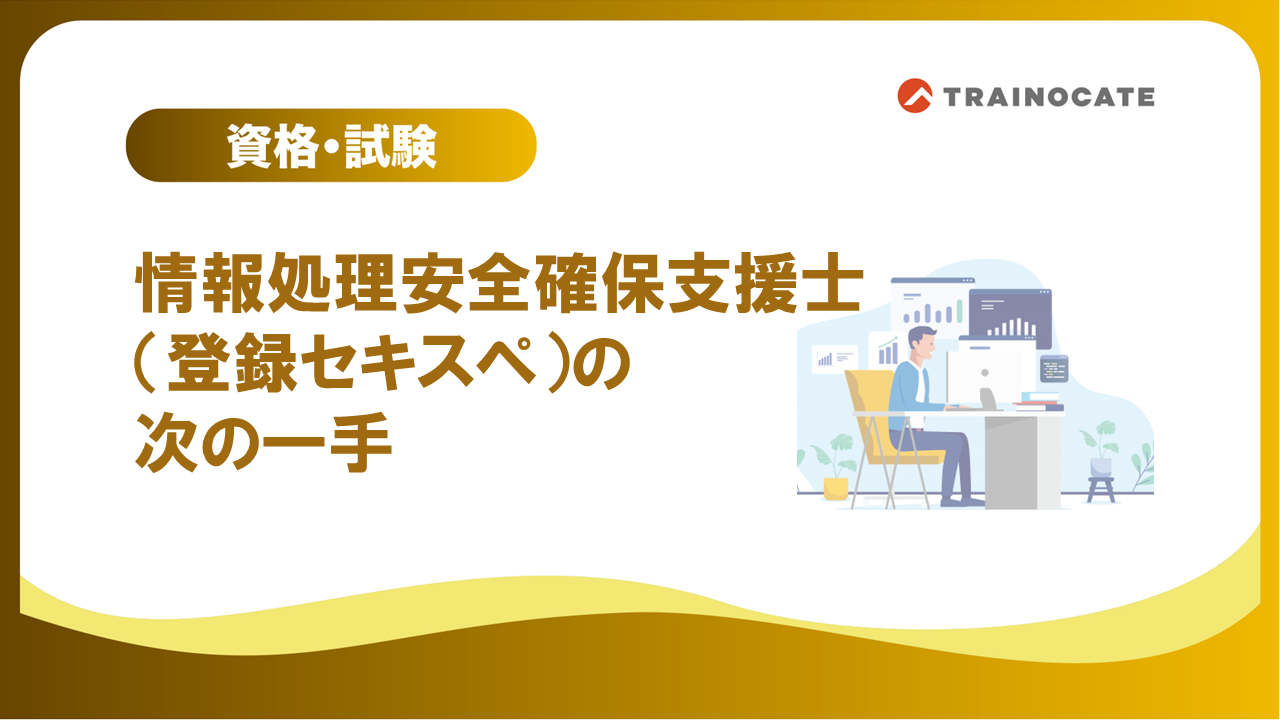 TRAINOCATE

資格・試験

情報処理安全確保支援士（登録セキスペ）の次の一手